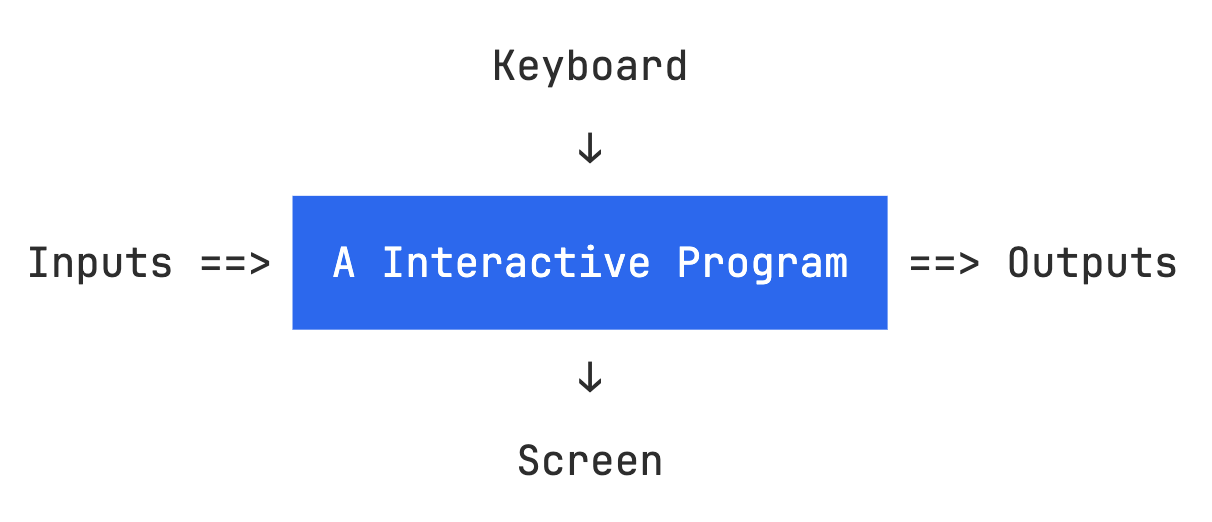 Keyboard

↓

Inputs ==> A Interactive Program ==> Outputs

↓

Screen